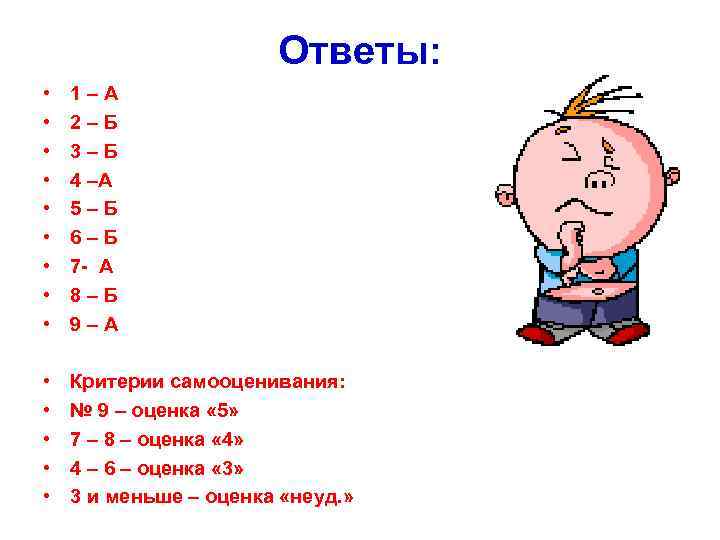 Ответы:

• 1 – А
• 2 – Б
• 3 – Б
• 4 –А
• 5 – Б
• 6 – Б
• 7- А
• 8 – Б
• 9 – А

• Критерии самооценивания:
• № 9 – оценка «5»
• 7 – 8 – оценка «4»
• 4 – 6 – оценка «3»
• 3 и меньше – оценка «неуд.»